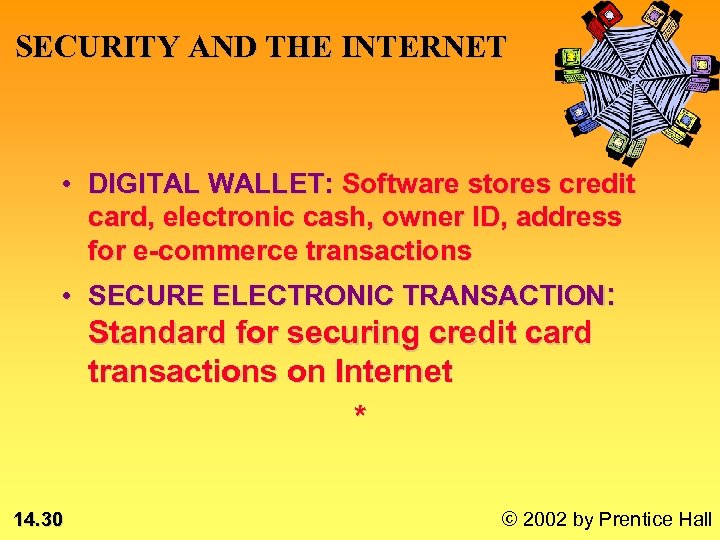 SECURITY AND THE INTERNET

• DIGITAL WALLET: Software stores credit card, electronic cash, owner ID, address for e-commerce transactions

• SECURE ELECTRONIC TRANSACTION: Standard for securing credit card transactions on Internet

*

14.30

© 2002 by Prentice Hall